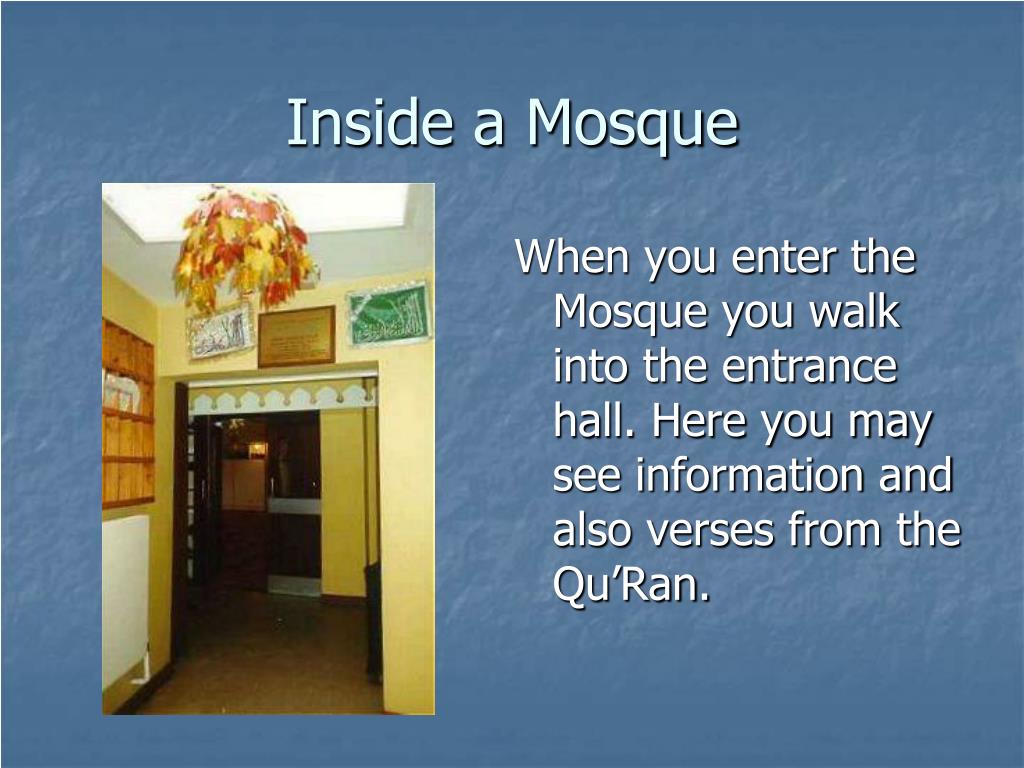 Inside a Mosque

When you enter the Mosque you walk into the entrance hall. Here you may see information and also verses from the Qu’Ran.